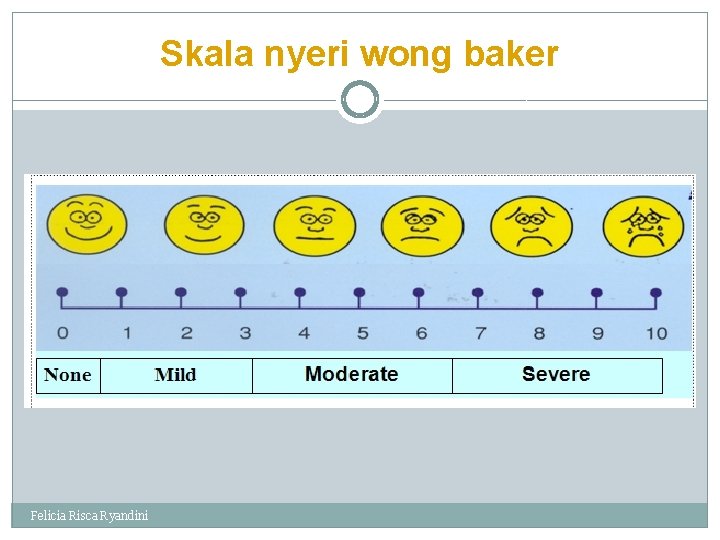 Skala nyeri wong baker

0 1 2 3 4 5 6 7 8 9 10

| None | Mild | Moderate | Severe |
|---|---|---|---|

Felicia Risca Ryandini